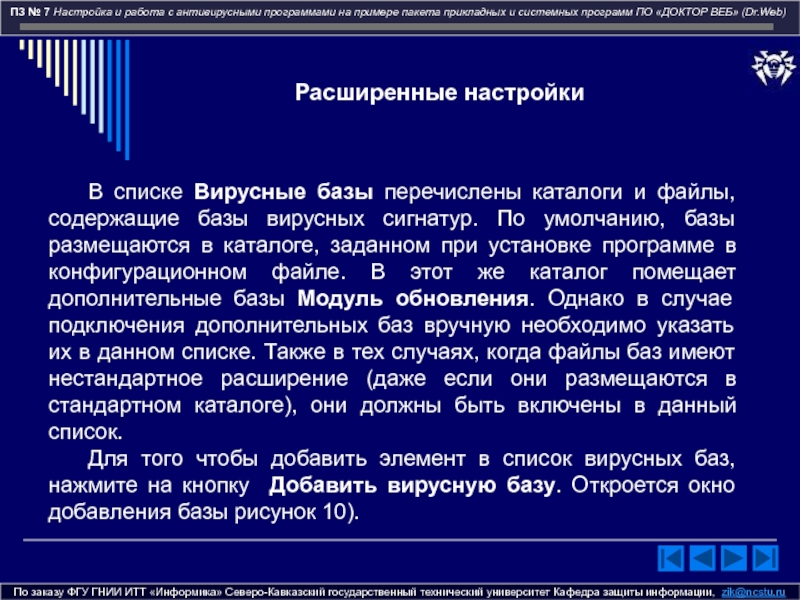 ПЗ № 7 Настройка и работа с антивирусными программами на примере пакета прикладных и системных программ ПО «ДОКТОР ВЕБ» (Dr.Web)

Расширенные настройки

В списке Вирусные базы перечислены каталоги и файлы, содержащие базы вирусных сигнатур. По умолчанию, базы размещаются в каталоге, заданном при установке программе в конфигурационном файле. В этот же каталог помещает дополнительные базы Модуль обновления. Однако в случае подключения дополнительных баз вручную необходимо указать их в данном списке. Также в тех случаях, когда файлы баз имеют нестандартное расширение (даже если они размещаются в стандартном каталоге), они должны быть включены в данный список.

Для того чтобы добавить элемент в список вирусных баз, нажмите на кнопку Добавить вирусную базу. Откроется окно добавления базы рисунок 10).

По заказу ФГУ ГНИИ ИТТ «Информика» Северо-Кавказский государственный технический университет Кафедра защиты информации, zik@ncstu.ru